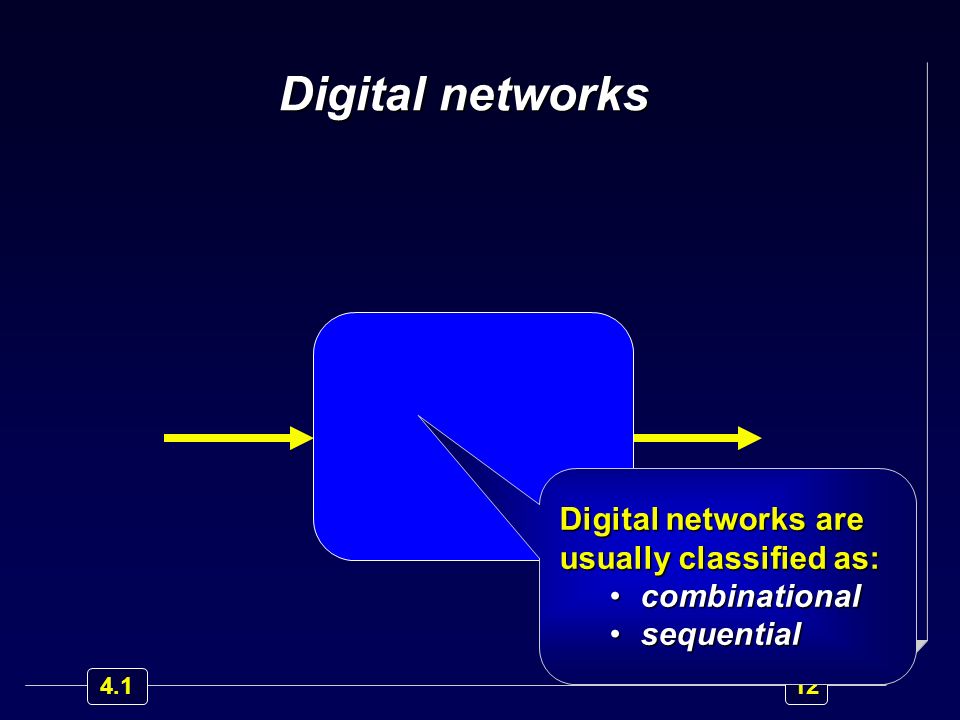 Digital networks

Digital networks are usually classified as:
• combinational
• sequential

4.1

12